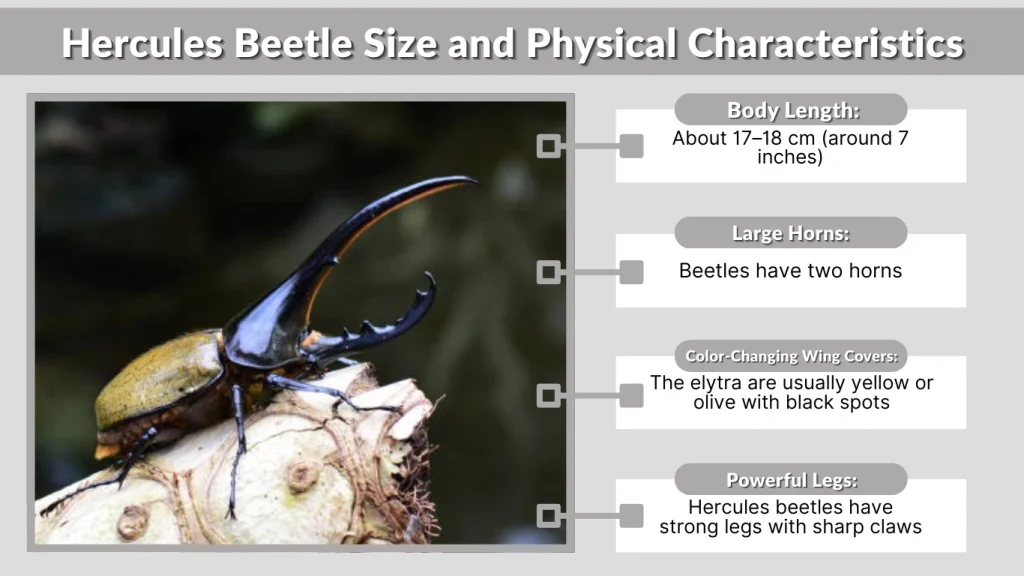 Hercules Beetle Size and Physical Characteristics

Body Length:
About 17–18 cm (around 7 inches)

Large Horns:
Beetles have two horns

Color-Changing Wing Covers:
The elytra are usually yellow or olive with black spots

Powerful Legs:
Hercules beetles have strong legs with sharp claws